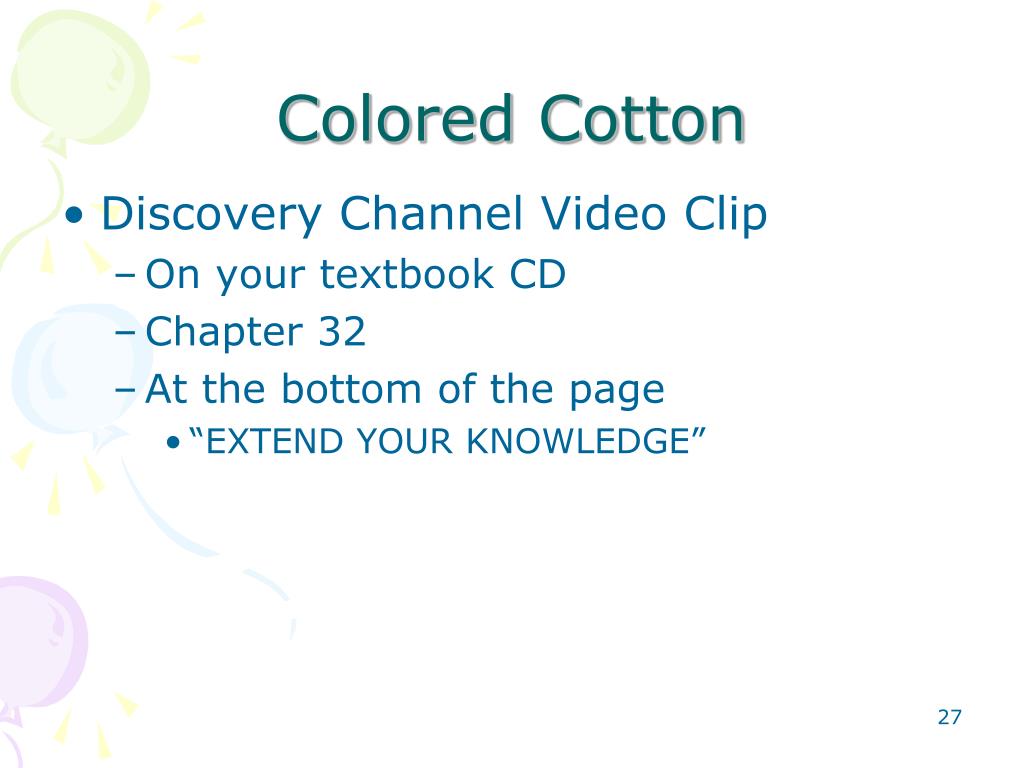 Colored Cotton

• Discovery Channel Video Clip
– On your textbook CD
– Chapter 32
– At the bottom of the page
• “EXTEND YOUR KNOWLEDGE”

27